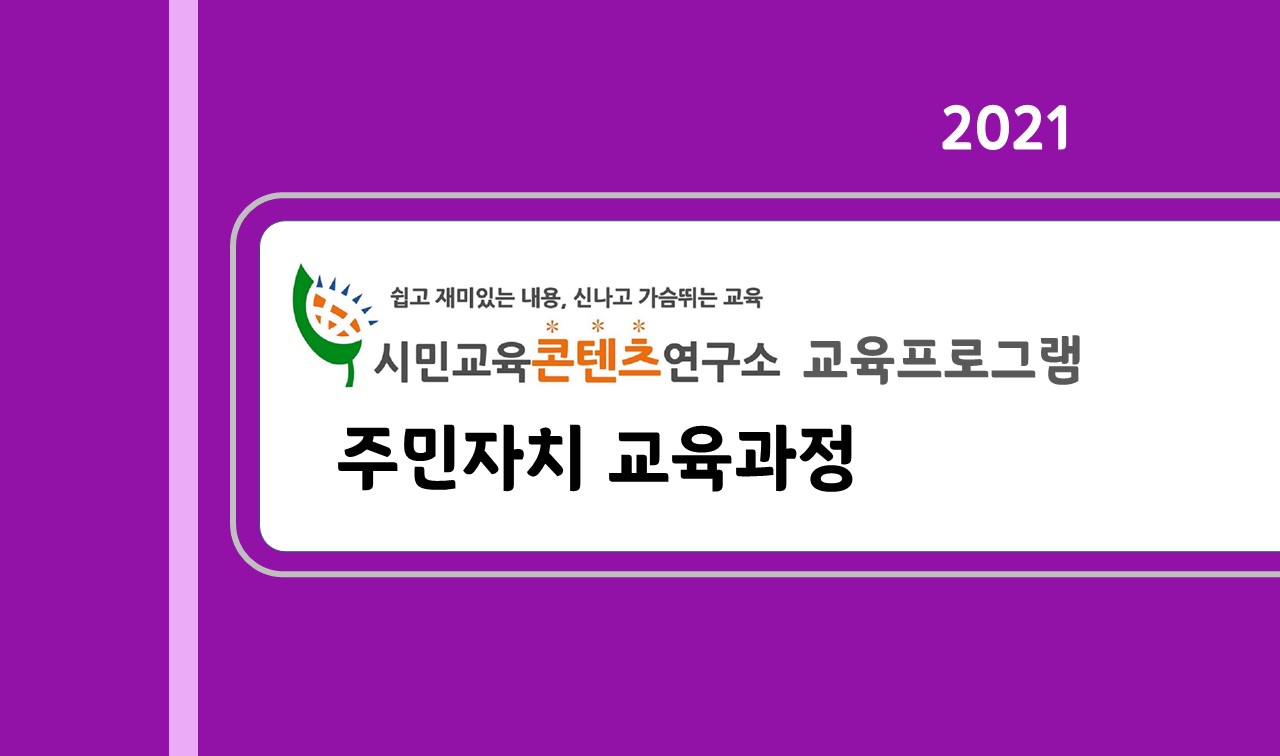 2021

쉽고 재미있는 내용, 신나고 가슴뛰는 교육

시민교육콘텐츠연구소 교육프로그램

주민자치 교육과정